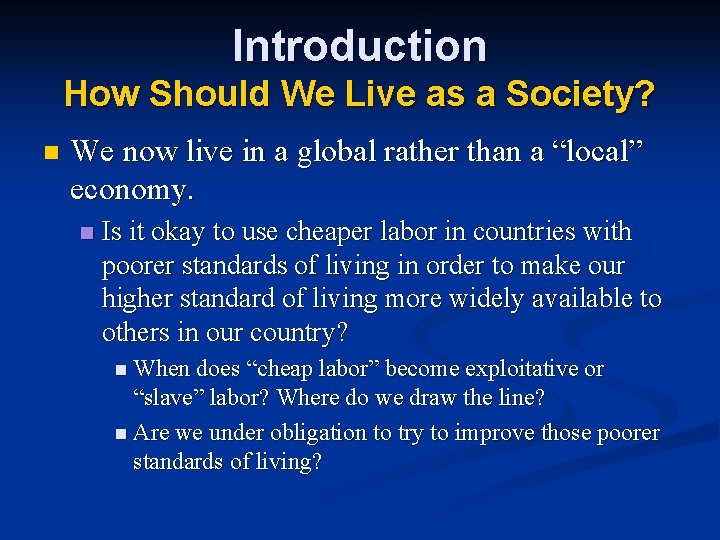 Introduction
How Should We Live as a Society?

We now live in a global rather than a “local” economy.

Is it okay to use cheaper labor in countries with poorer standards of living in order to make our higher standard of living more widely available to others in our country?

When does “cheap labor” become exploitative or “slave” labor? Where do we draw the line?

Are we under obligation to try to improve those poorer standards of living?